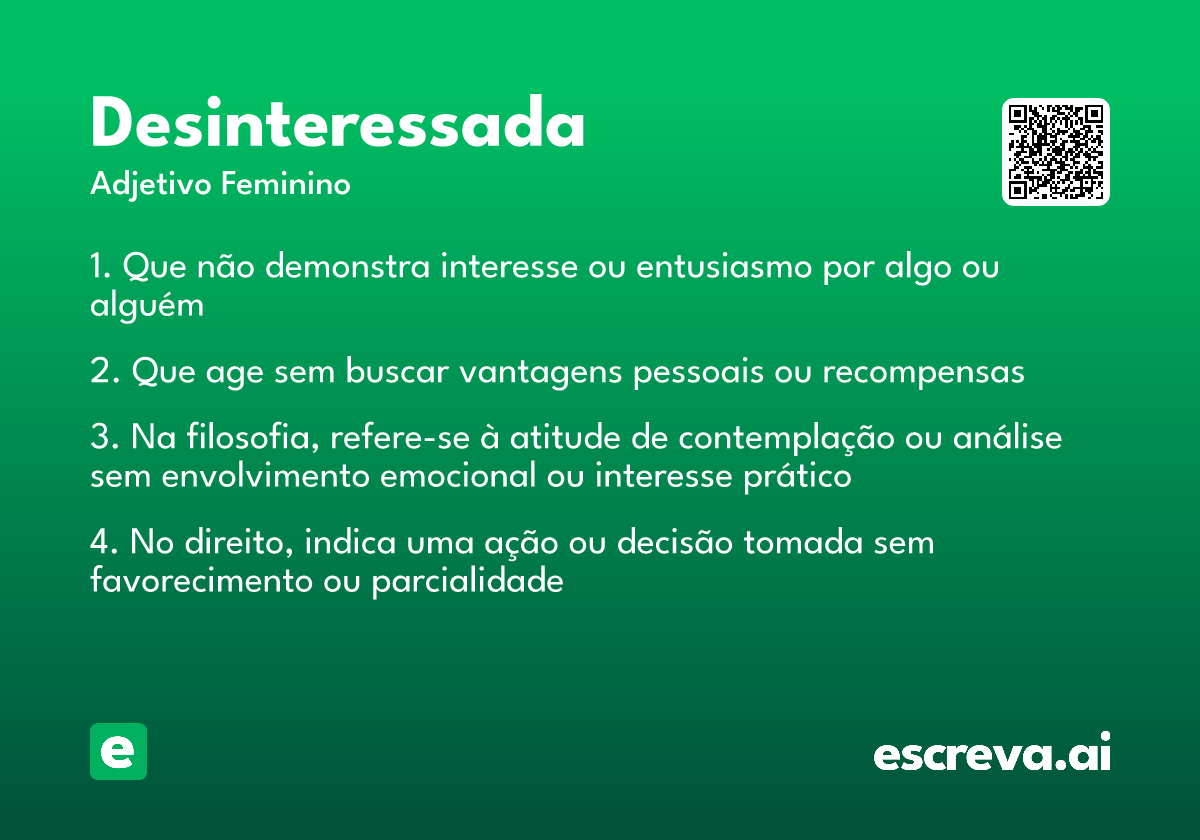 Desinteressada
Adjetivo Feminino

1. Que não demonstra interesse ou entusiasmo por algo ou alguém

2. Que age sem buscar vantagens pessoais ou recompensas

3. Na filosofia, refere-se à atitude de contemplação ou análise sem envolvimento emocional ou interesse prático

4. No direito, indica uma ação ou decisão tomada sem favorecimento ou parcialidade

e

escreva.ai